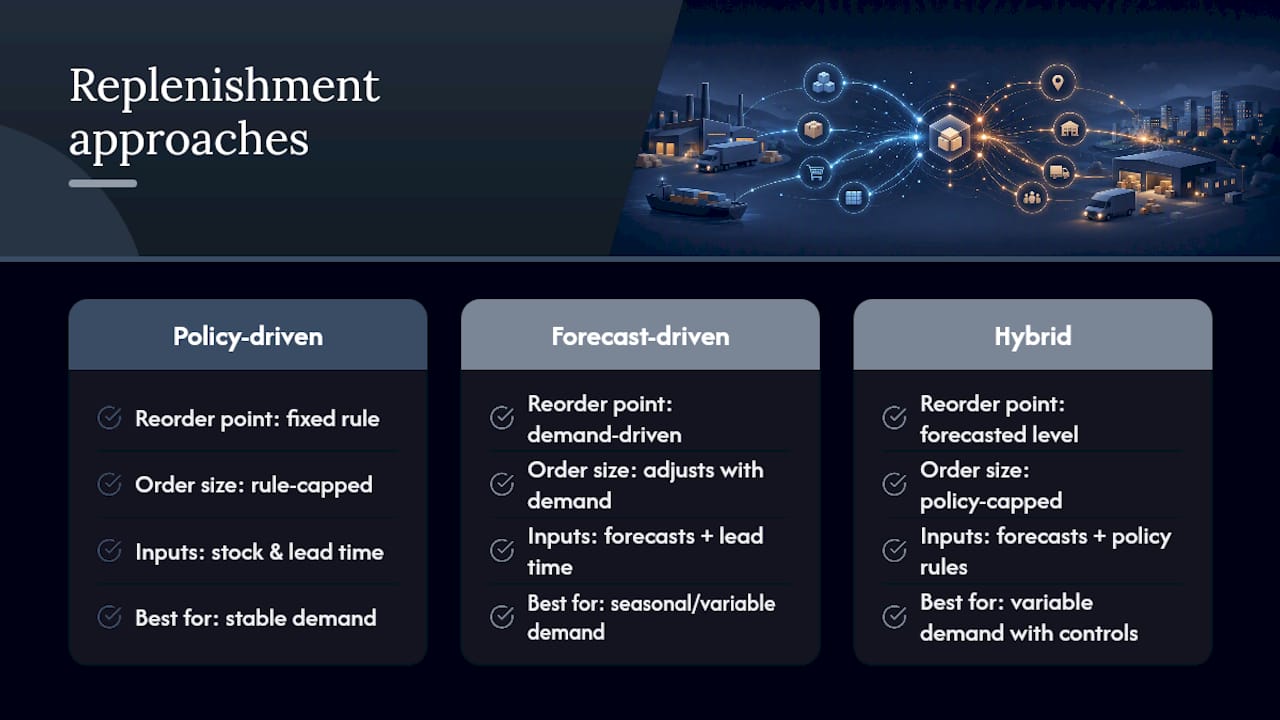 Replenishment approaches

Policy-driven

Reorder point: fixed rule

Order size: rule-capped

Inputs: stock & lead time

Best for: stable demand

Forecast-driven

Reorder point: demand-driven

Order size: adjusts with demand

Inputs: forecasts + lead time

Best for: seasonal/variable demand

Hybrid

Reorder point: forecasted level

Order size: policy-capped

Inputs: forecasts + policy rules

Best for: variable demand with controls